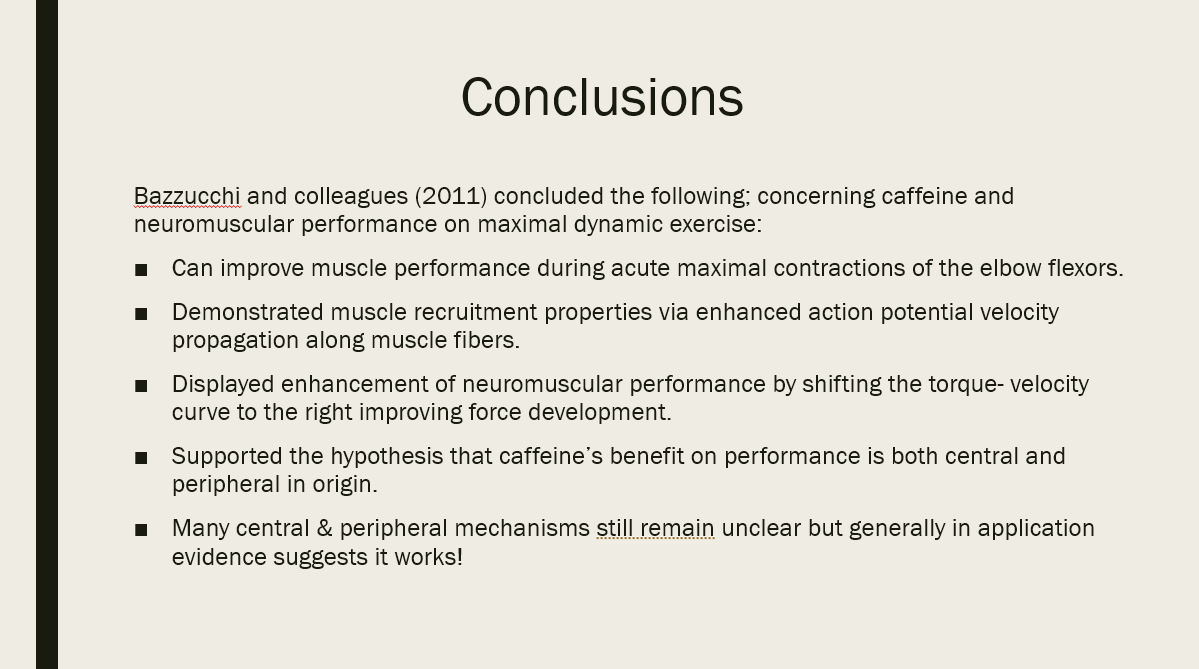 Conclusions

Bazzucchi and colleagues (2011) concluded the following; concerning caffeine and neuromuscular performance on maximal dynamic exercise:

■ Can improve muscle performance during acute maximal contractions of the elbow flexors.

■ Demonstrated muscle recruitment properties via enhanced action potential velocity propagation along muscle fibers.

■ Displayed enhancement of neuromuscular performance by shifting the torque- velocity curve to the right improving force development.

■ Supported the hypothesis that caffeine's benefit on performance is both central and peripheral in origin.

■ Many central & peripheral mechanisms still remain unclear but generally in application evidence suggests it works!